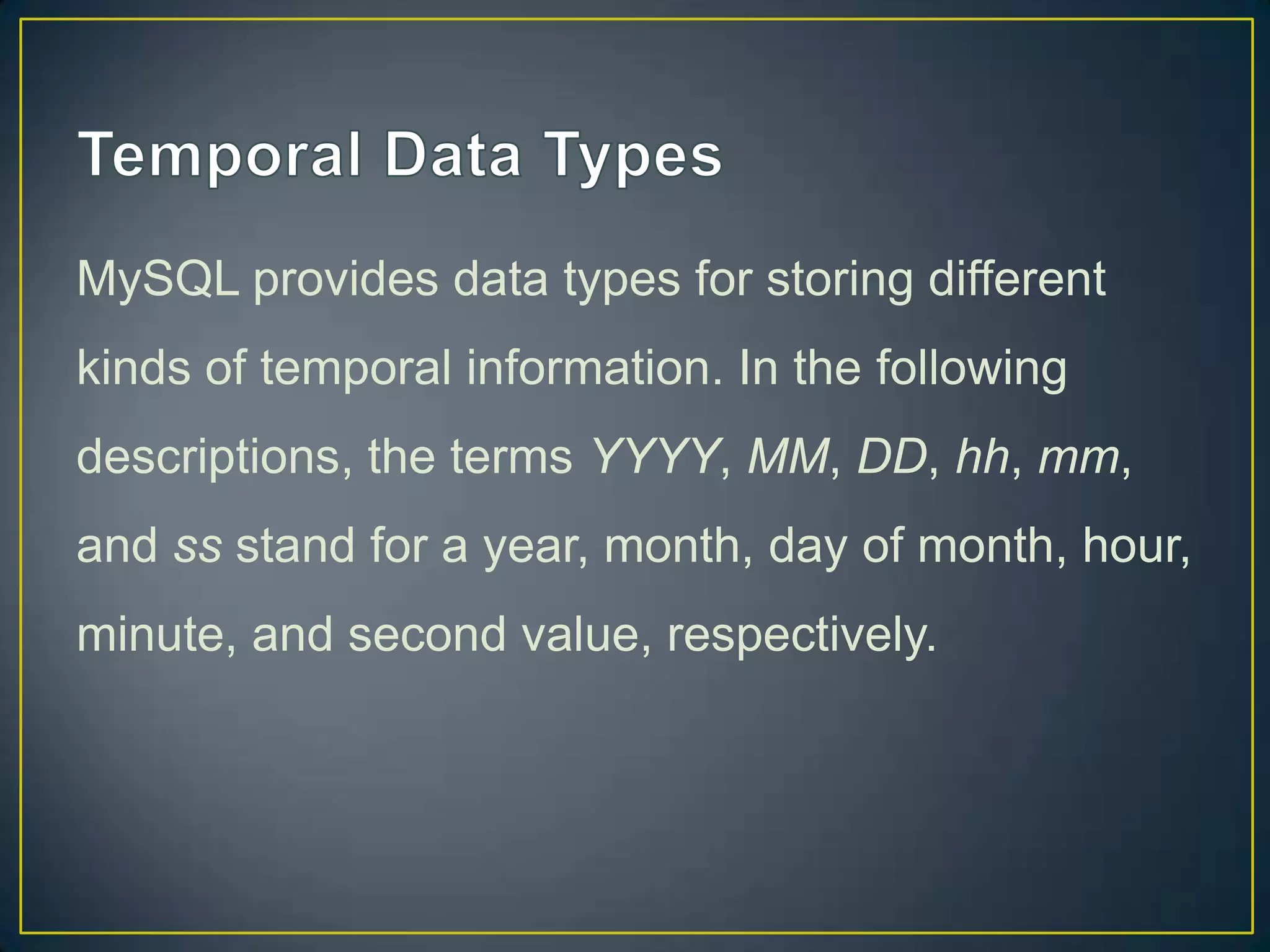 Temporal Data Types

MySQL provides data types for storing different kinds of temporal information. In the following descriptions, the terms YYYY, MM, DD, hh, mm, and ss stand for a year, month, day of month, hour, minute, and second value, respectively.